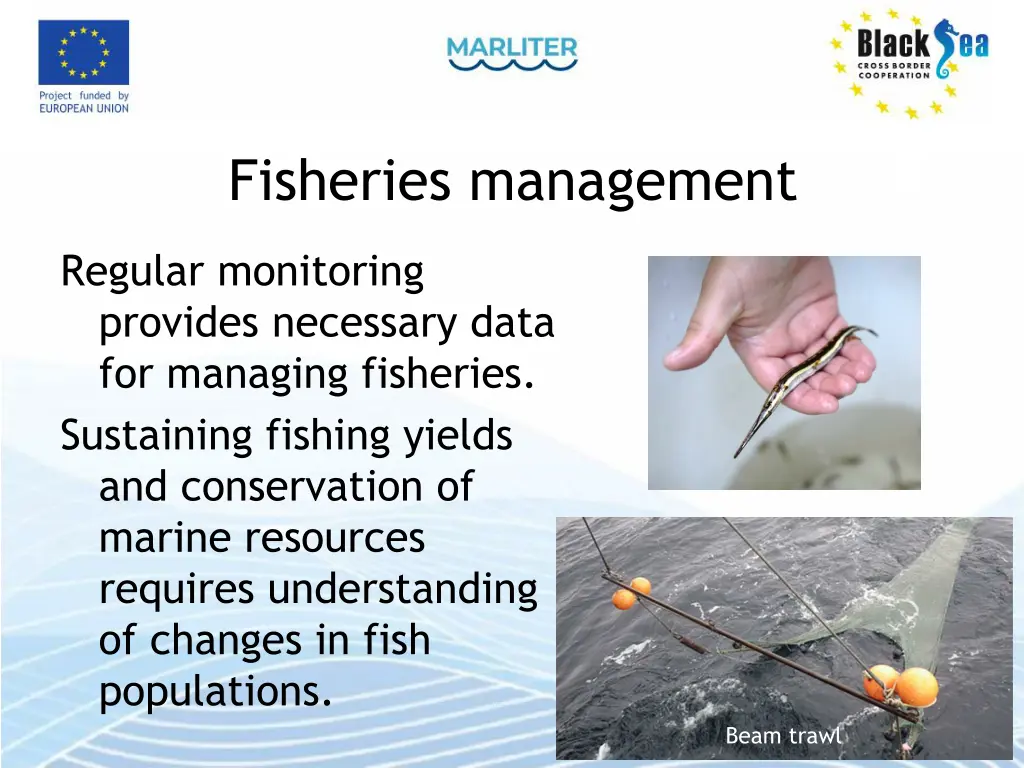 Project funded by EUROPEAN UNION

MARLITER

Black Sea
CROSS BORDER COOPERATION

Fisheries management

Regular monitoring provides necessary data for managing fisheries.

Sustaining fishing yields and conservation of marine resources requires understanding of changes in fish populations.

Beam trawl